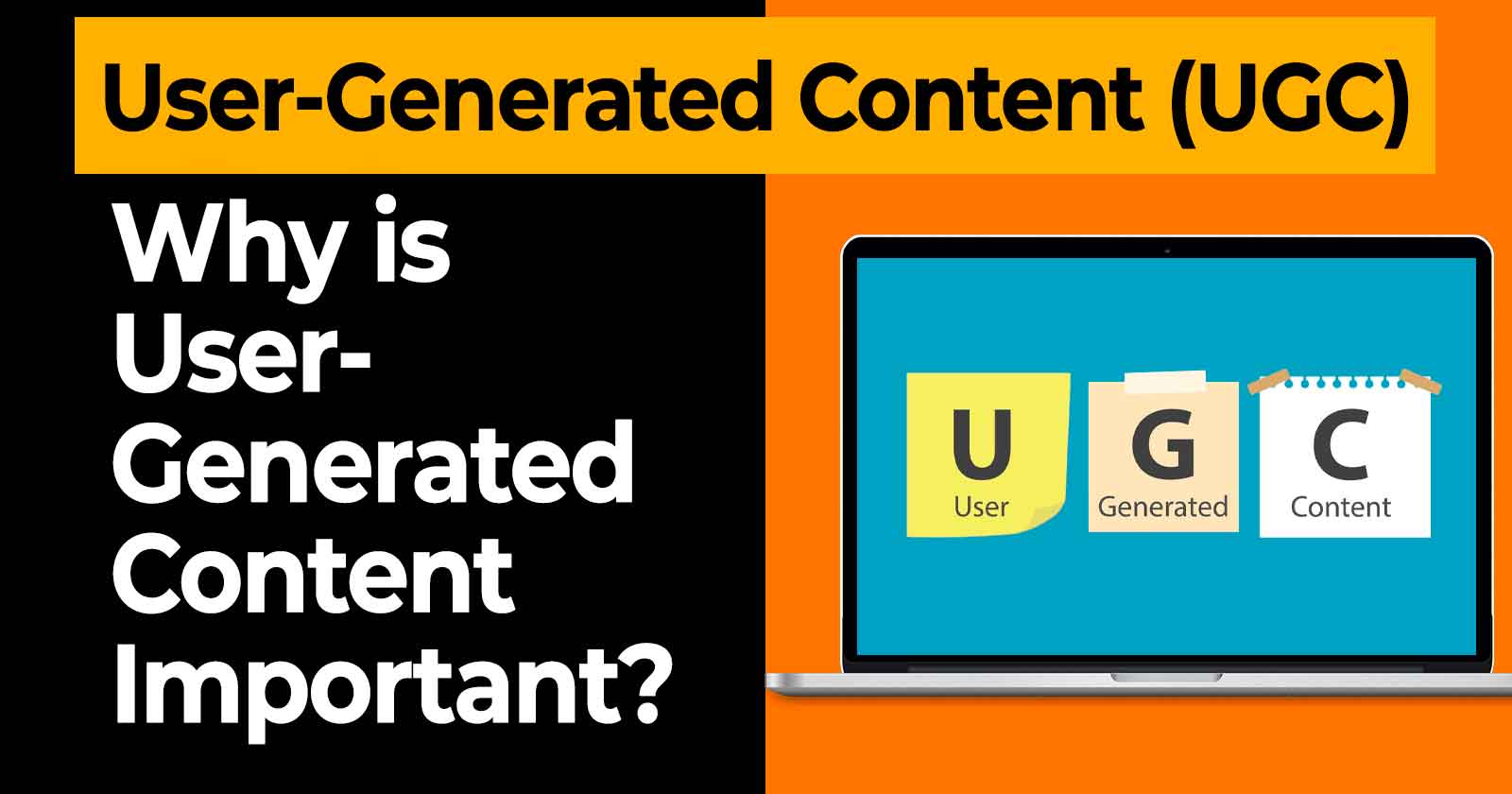 User-Generated Content (UGC)

Why is User-Generated Content Important?

U
User

G
Generated

C
Content